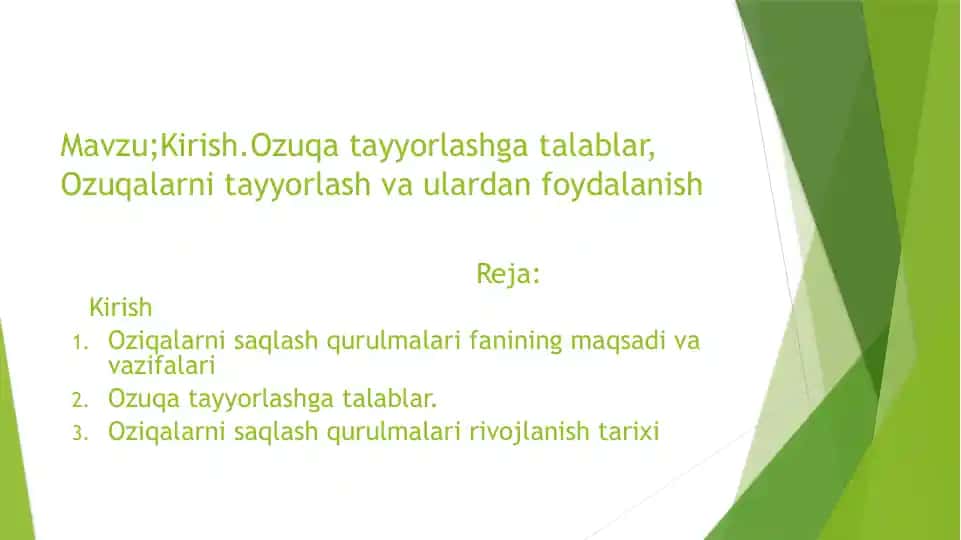 Mavzu;Kirish.Ozuqa tayyorlashga talablar, Ozuqalarni tayyorlash va ulardan foydalanish

Reja:

Kirish
1. Oziqalarni saqlash qurulmalari fanining maqsadi va vazifalari
2. Ozuqa tayyorlashga talablar.
3. Oziqalarni saqlash qurulmalari rivojlanish tarixi